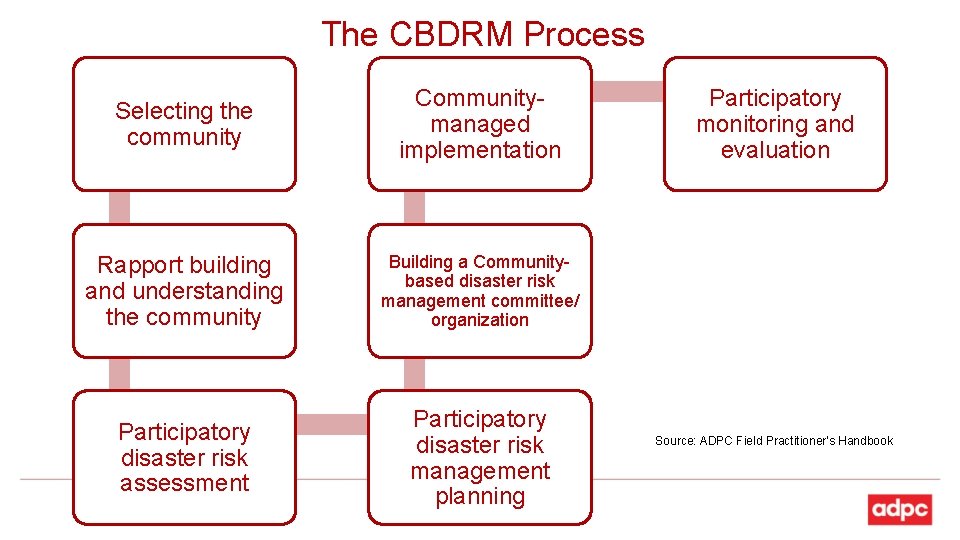 The CBDRM Process

Selecting the community

Rapport building and understanding the community

Participatory disaster risk assessment

Participatory disaster risk management planning

Building a Community-based disaster risk management committee/ organization

Community-managed implementation

Participatory monitoring and evaluation

Source: ADPC Field Practitioner's Handbook

adpc